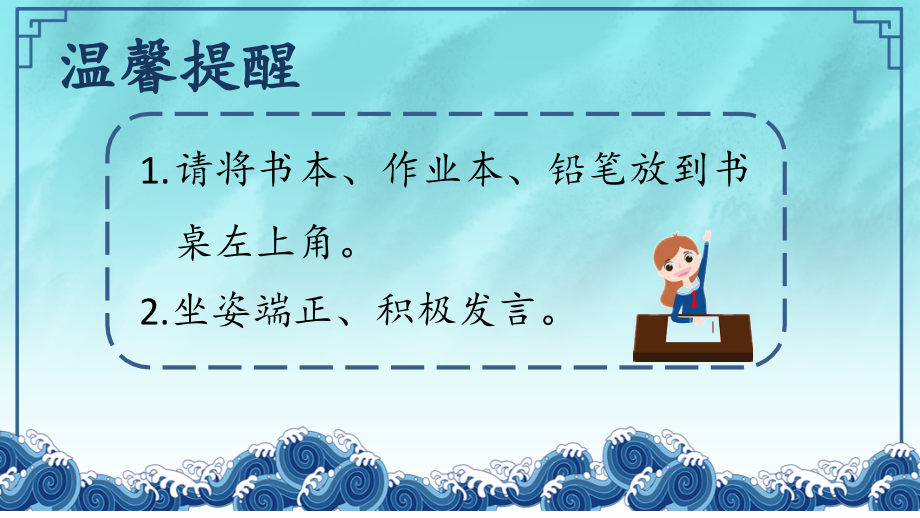 温馨提醒

1.请将书本、作业本、铅笔放到书桌左上角。

2.坐姿端正、积极发言。